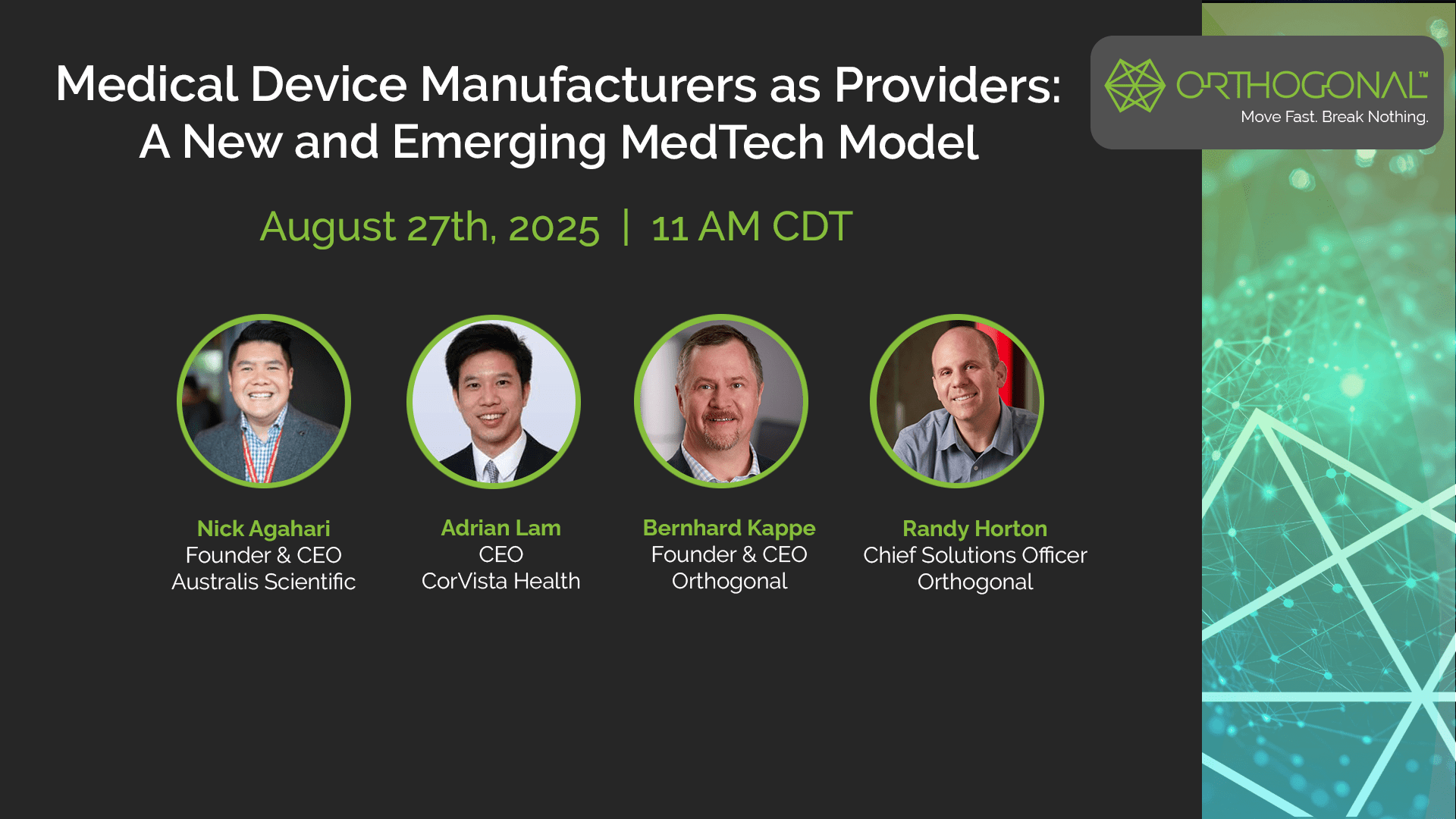 Medical Device Manufacturers as Providers: A New and Emerging MedTech Model

ORTHOGONAL™
Move Fast. Break Nothing.

August 27th, 2025 | 11 AM CDT

Nick Agahari
Founder & CEO
Australis Scientific

Adrian Lam
CEO
CorVista Health

Bernhard Kappe
Founder & CEO
Orthogonal

Randy Horton
Chief Solutions Officer
Orthogonal